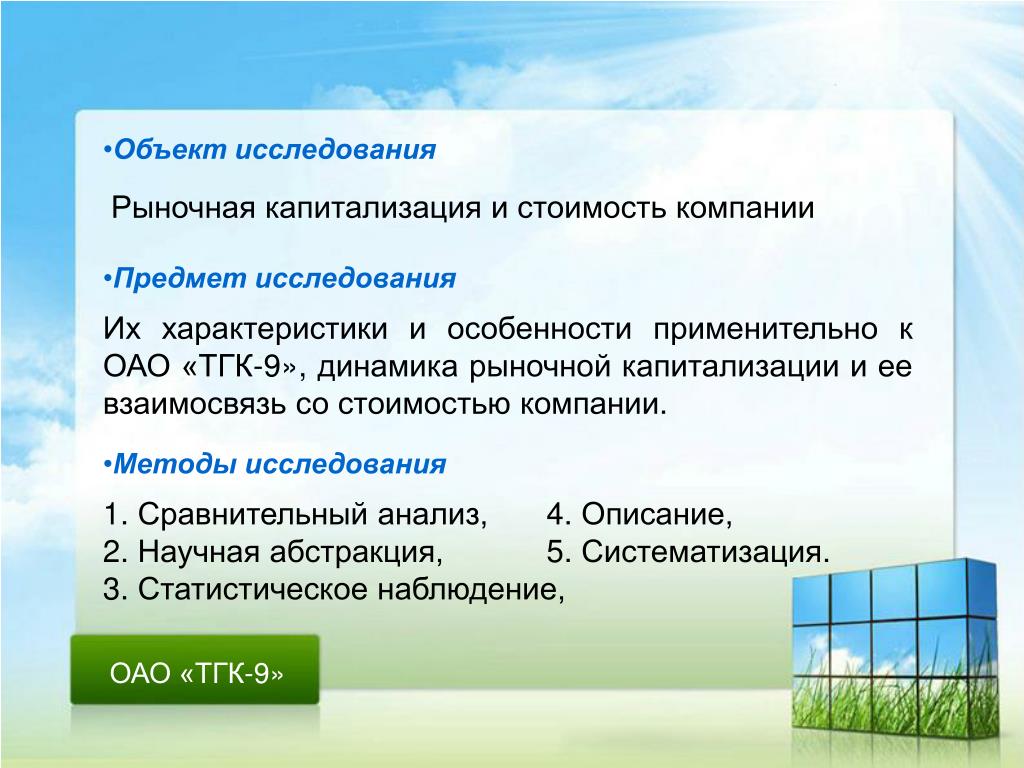 •Объект исследования

Рыночная капитализация и стоимость компании

•Предмет исследования

Их характеристики и особенности применительно к ОАО «ТГК-9», динамика рыночной капитализации и ее взаимосвязь со стоимостью компании.

•Методы исследования

1. Сравнительный анализ,
2. Научная абстракция,
3. Статистическое наблюдение,
4. Описание,
5. Систематизация.

ОАО «ТГК-9»